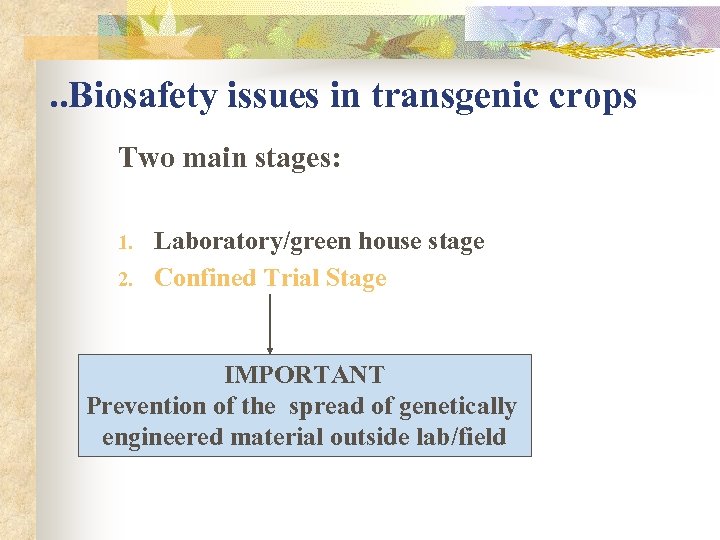 ..Biosafety issues in transgenic crops

Two main stages:

1. Laboratory/green house stage
2. Confined Trial Stage

IMPORTANT
Prevention of the spread of genetically engineered material outside lab/field